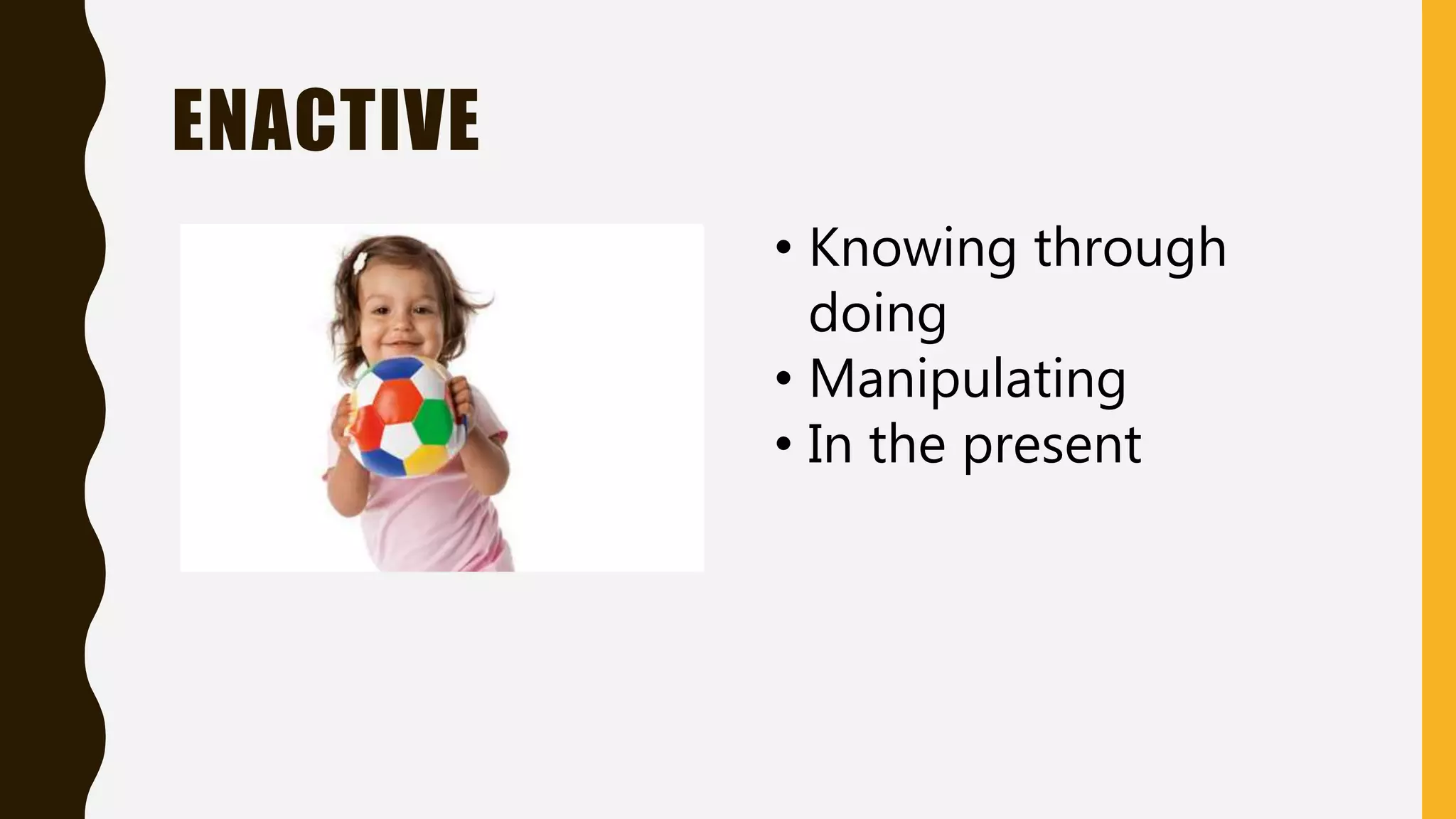 ENACTIVE

• Knowing through doing
• Manipulating
• In the present